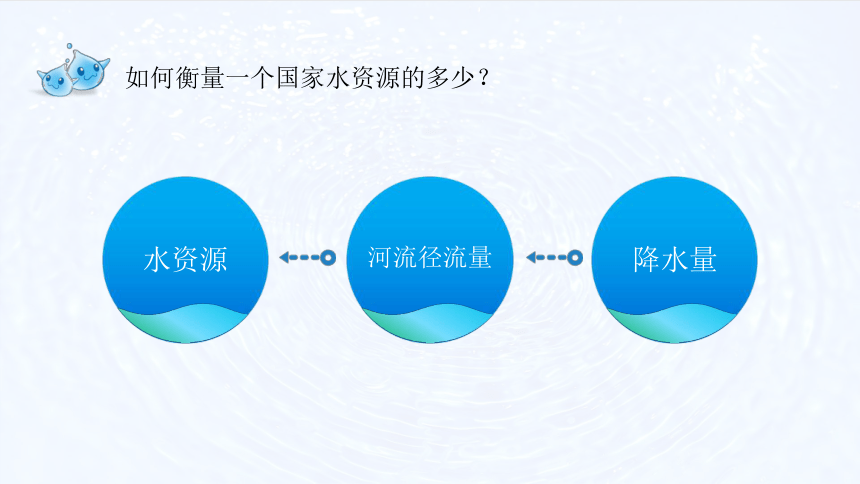 如何衡量一个国家水资源的多少？

水资源

河流径流量

降水量